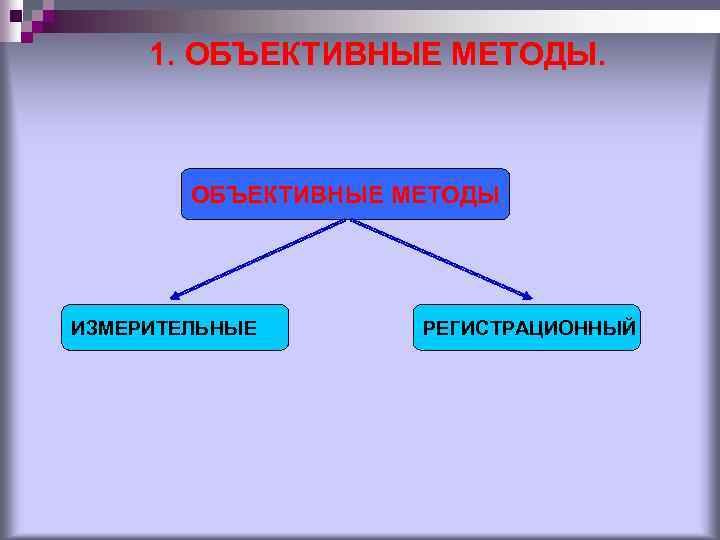 1. ОБЪЕКТИВНЫЕ МЕТОДЫ.

ОБЪЕКТИВНЫЕ МЕТОДЫ

ИЗМЕРИТЕЛЬНЫЕ

РЕГИСТРАЦИОННЫЙ